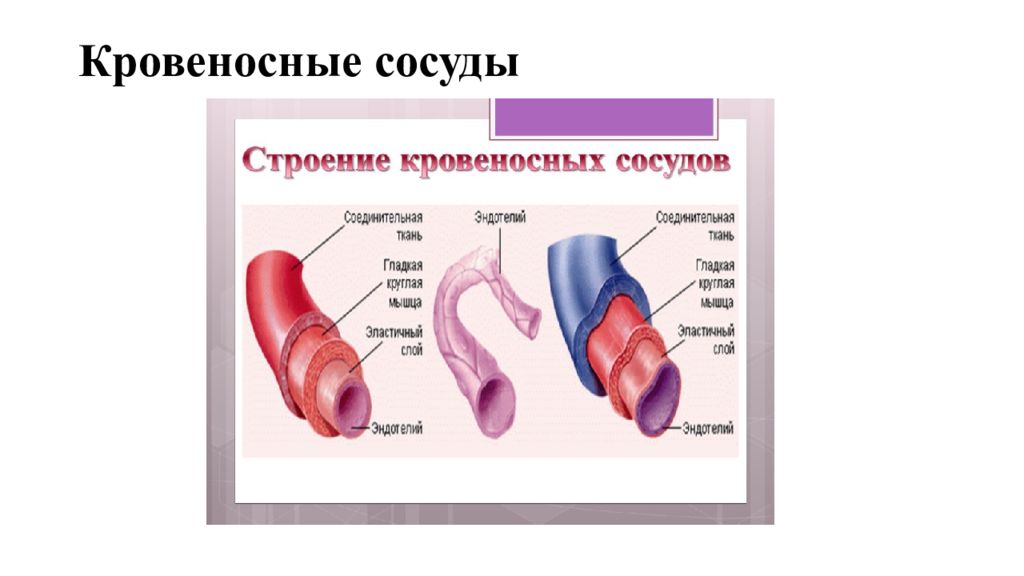 Кровеносные сосуды

Строение кровеносных сосудов

Соединительная ткань

Гладкая круглая мышца

Эластичный слой

Эндотелий

Эндотелий

Соединительная ткань

Гладкая круглая мышца

Эластичный слой

Эндотелий